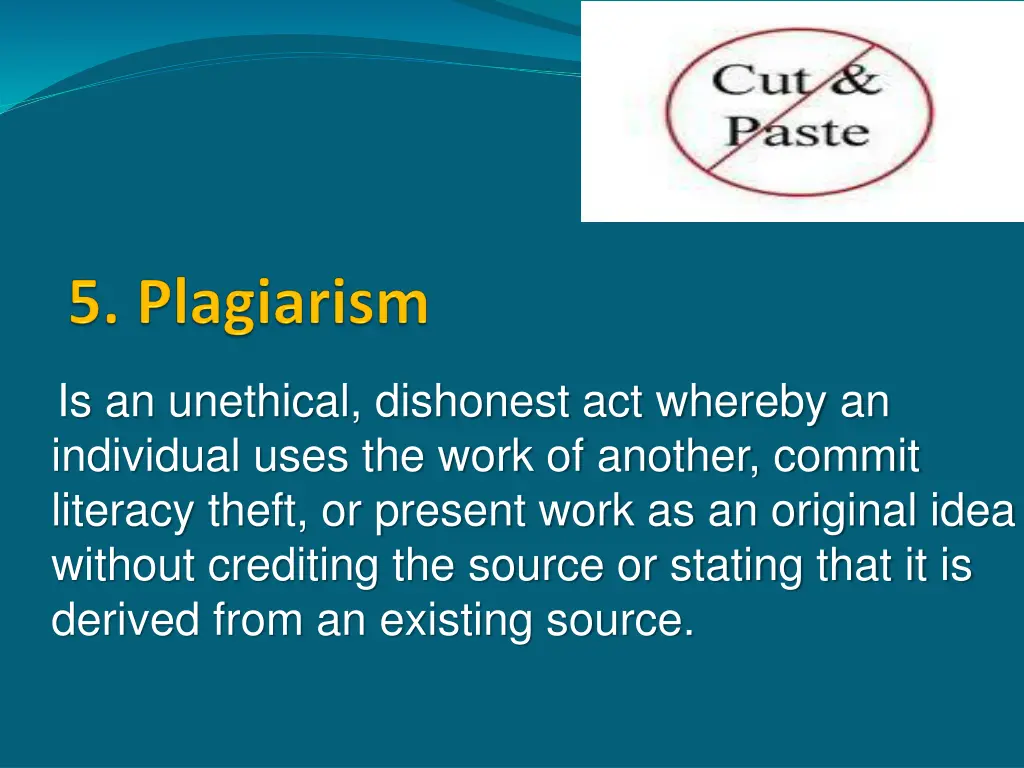 Cut & Paste

5. Plagiarism

Is an unethical, dishonest act whereby an individual uses the work of another, commit literacy theft, or present work as an original idea without crediting the source or stating that it is derived from an existing source.